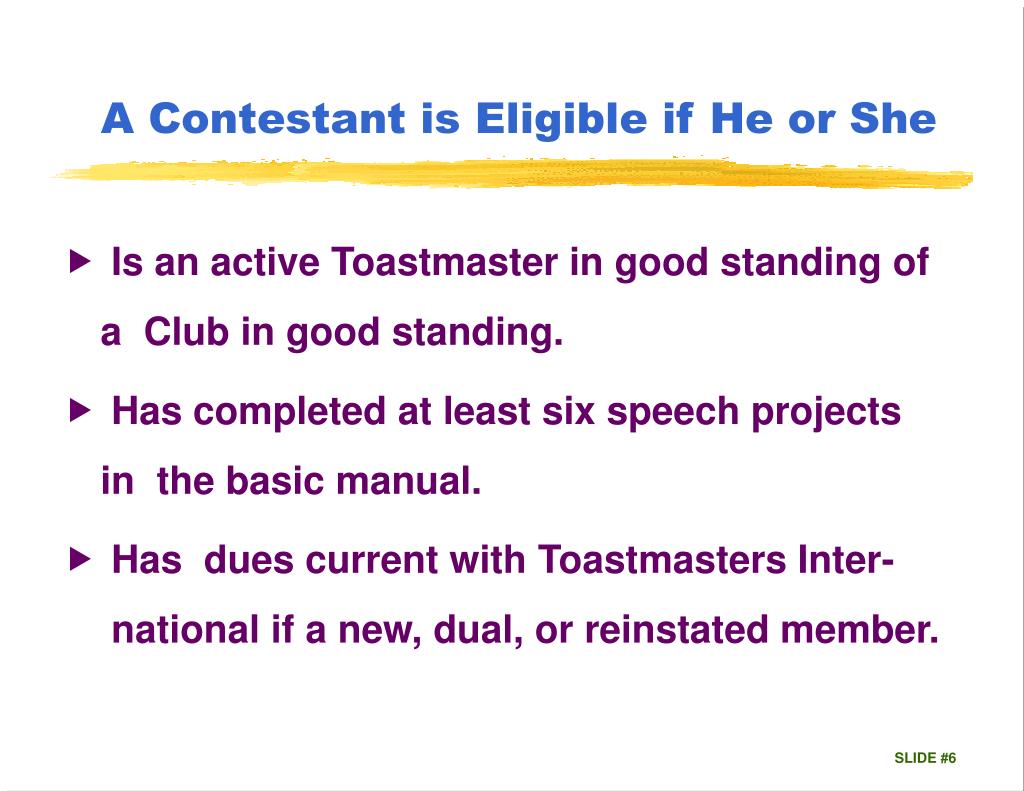 A Contestant is Eligible if He or She

▶ Is an active Toastmaster in good standing of a Club in good standing.

▶ Has completed at least six speech projects in the basic manual.

▶ Has dues current with Toastmasters International if a new, dual, or reinstated member.

SLIDE #6